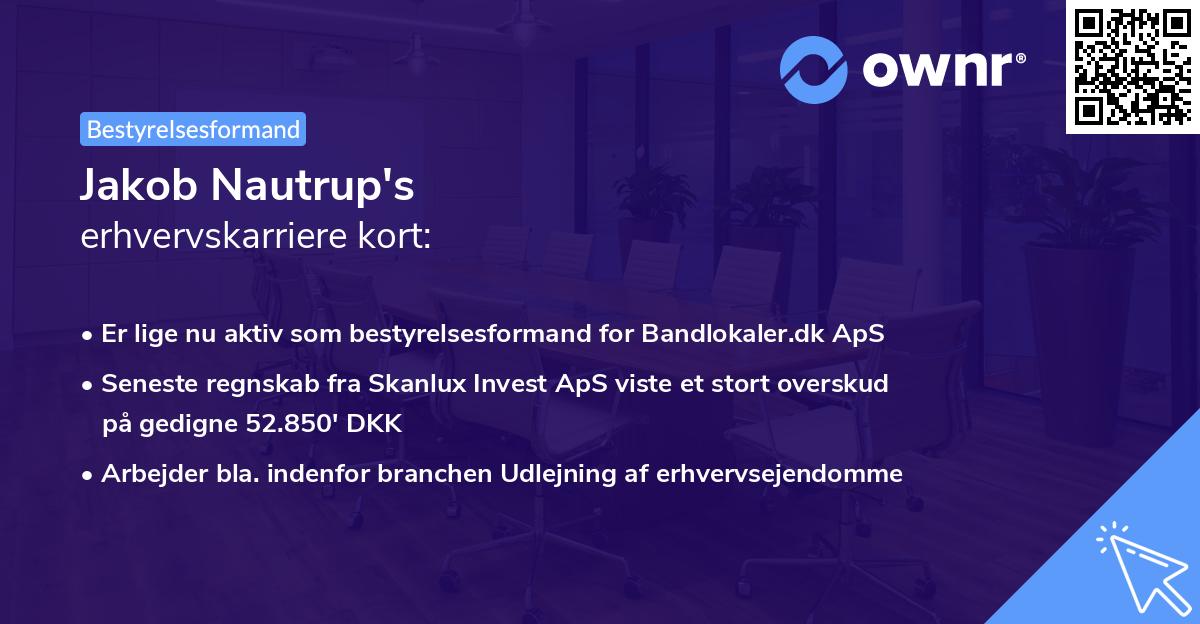 ownr®

Bestyrelsesformand

Jakob Nautrup's
erhvervskarriere kort:

• Er lige nu aktiv som bestyrelsesformand for Bandlokaler.dk ApS
• Seneste regnskab fra Skanlux Invest ApS viste et stort overskud på gedigne 52.850' DKK
• Arbejder bla. indenfor branchen Udlejning af erhvervsejendomme